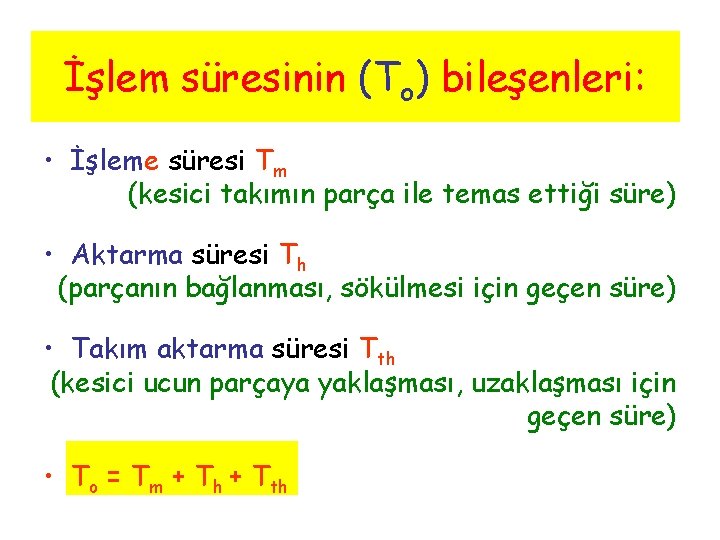 İşlem süresinin ($T_o$) bileşenleri:

• İşleme süresi $T_m$ (kesici takımın parça ile temas ettiği süre)

• Aktarma süresi $T_h$ (parçanın bağlanması, sökülmesi için geçen süre)

• Takım aktarma süresi $T_{th}$ (kesici ucun parçaya yaklaşması, uzaklaşması için geçen süre)

• $T_o = T_m + T_h + T_{th}$